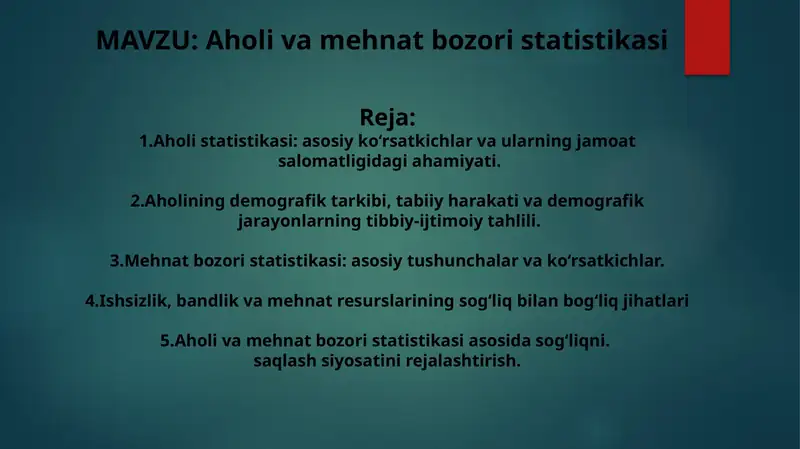 MAVZU: Aholi va mehnat bozori statistikasi

Reja:
1.Aholi statistikasi: asosiy ko‘rsatkichlar va ularning jamoat salomatligidagi ahamiyati.

2.Aholining demografik tarkibi, tabiiy harakati va demografik jarayonlarning tibbiy-ijtimoiy tahlili.

3.Mehnat bozori statistikasi: asosiy tushunchalar va ko‘rsatkichlar.

4.Ishsizlik, bandlik va mehnat resurslarining sog‘liq bilan bog‘liq jihatlari

5.Aholi va mehnat bozori statistikasi asosida sog‘liqni. saqlash siyosatini rejalashtirish.